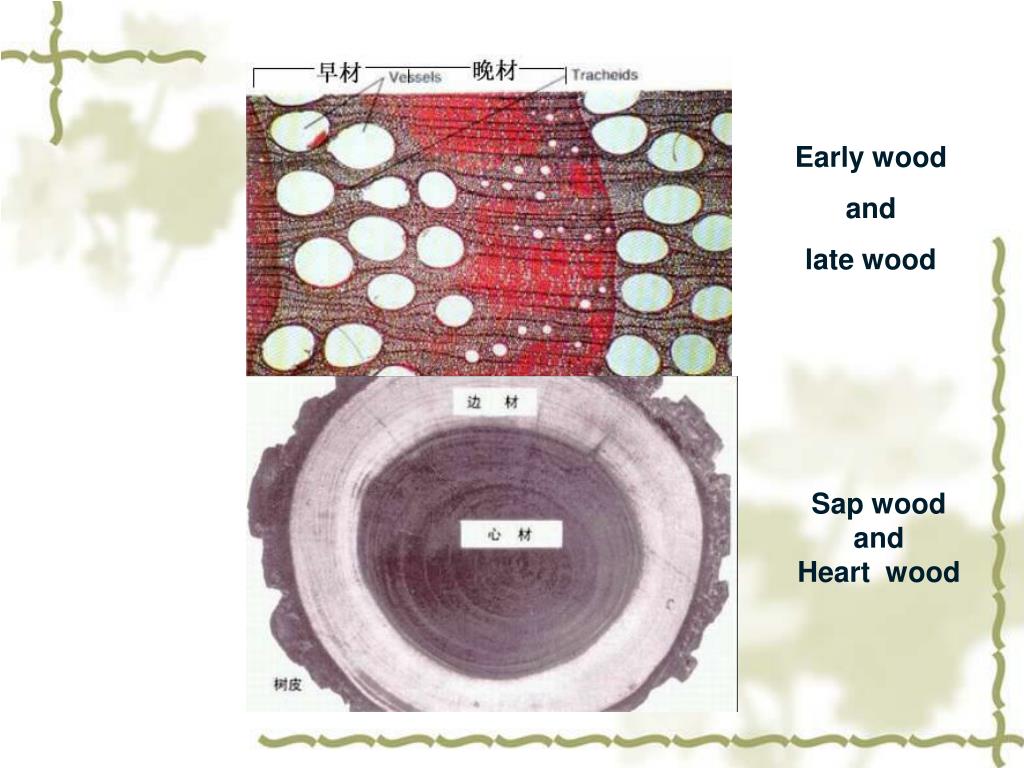 早材 Vessels 晚材 Tracheids

Early wood
and
late wood

边 材

心 材

树皮

Sap wood
and
Heart wood